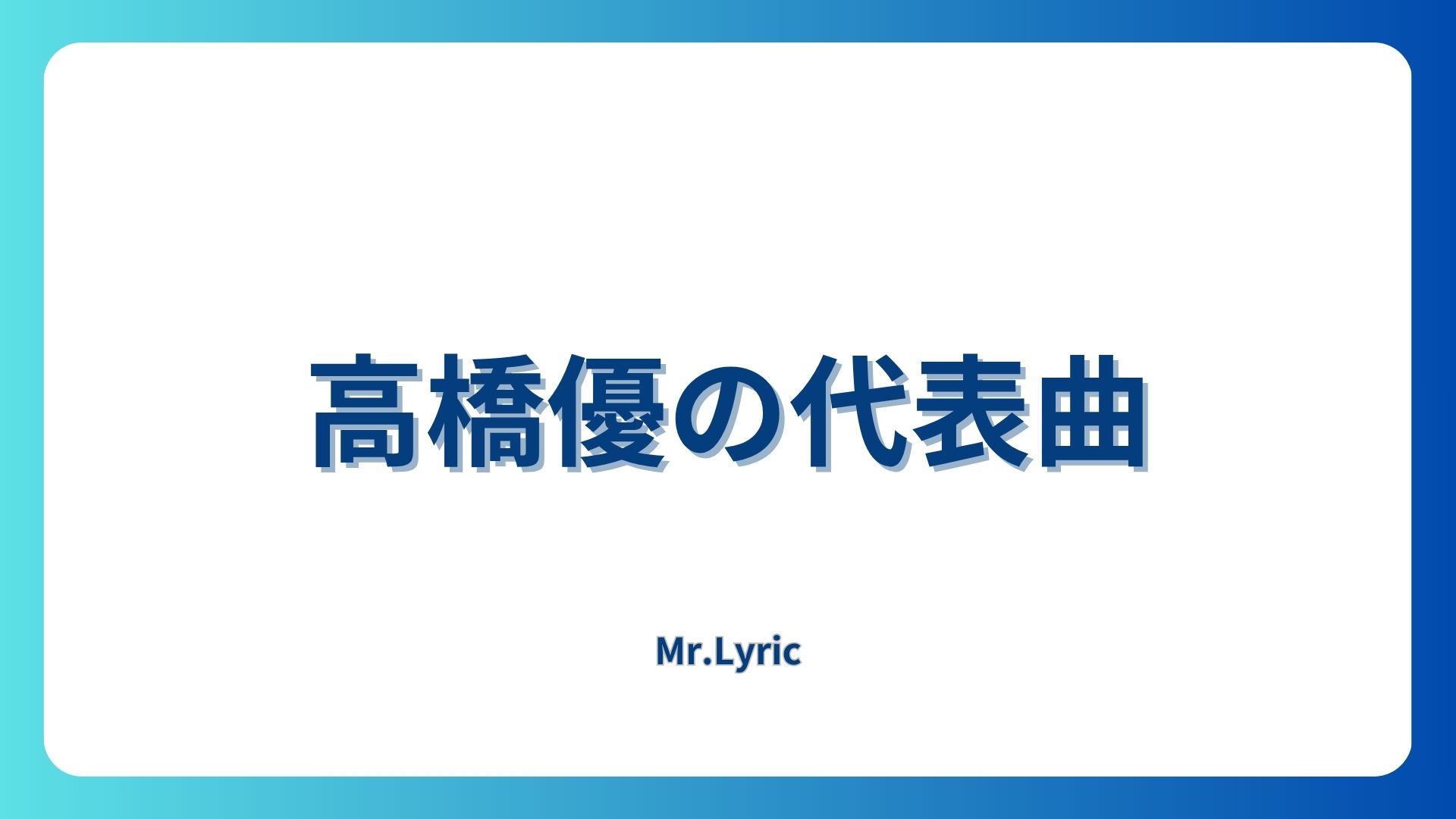 高橋優の代表曲

Mr.Lyric